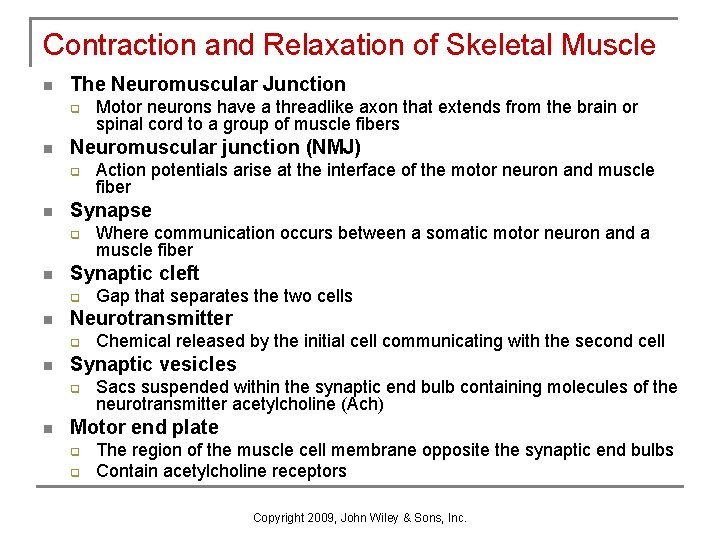 Contraction and Relaxation of Skeletal Muscle

The Neuromuscular Junction

Motor neurons have a threadlike axon that extends from the brain or spinal cord to a group of muscle fibers

Neuromuscular junction (NMJ)

Action potentials arise at the interface of the motor neuron and muscle fiber

Synapse

Where communication occurs between a somatic motor neuron and a muscle fiber

Synaptic cleft

Gap that separates the two cells

Neurotransmitter

Chemical released by the initial cell communicating with the second cell

Synaptic vesicles

Sacs suspended within the synaptic end bulb containing molecules of the neurotransmitter acetylcholine (Ach)

Motor end plate

The region of the muscle cell membrane opposite the synaptic end bulbs

Contain acetylcholine receptors

Copyright 2009, John Wiley & Sons, Inc.